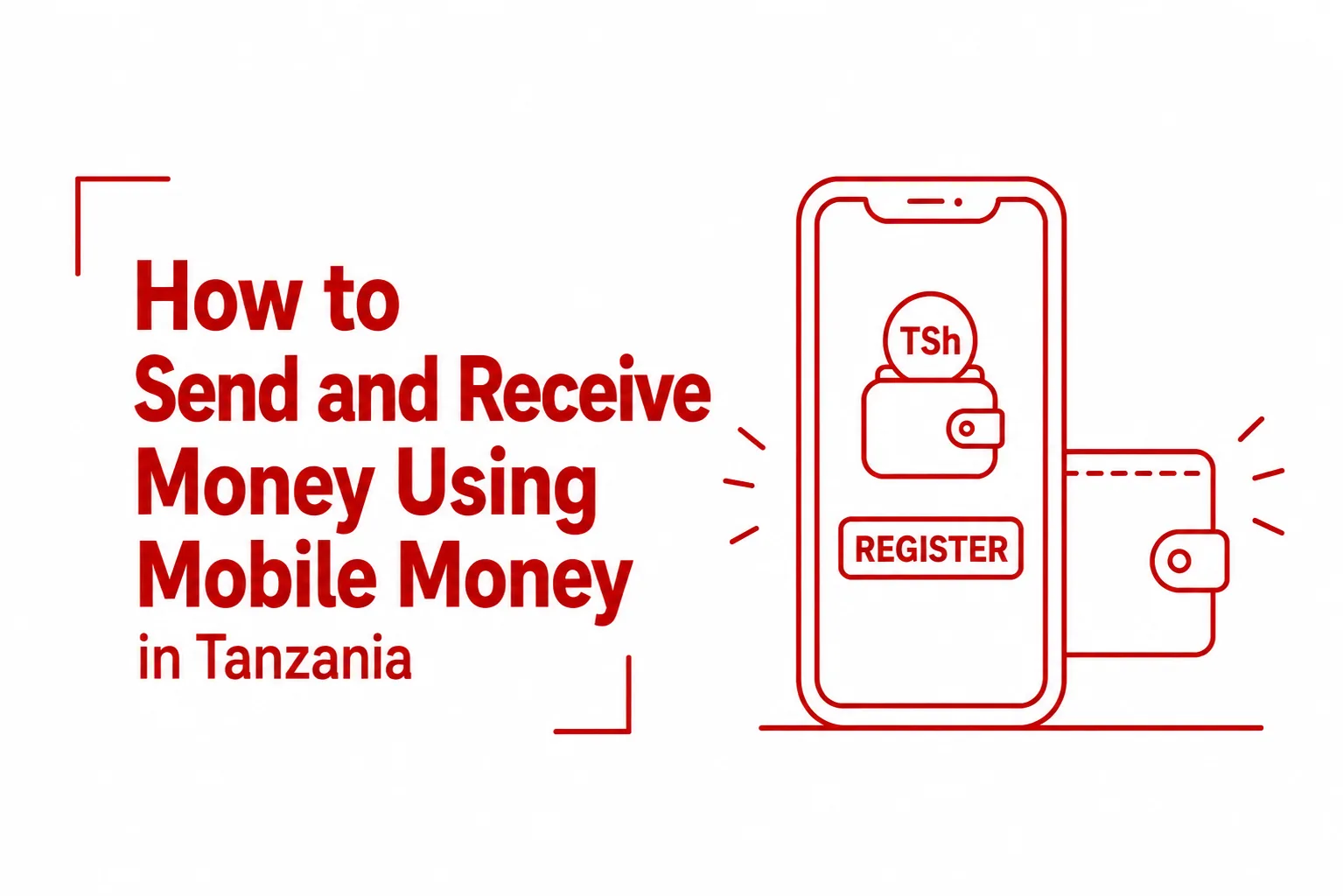 How to Send and Receive Money Using Mobile Money in Tanzania

TSh

REGISTER